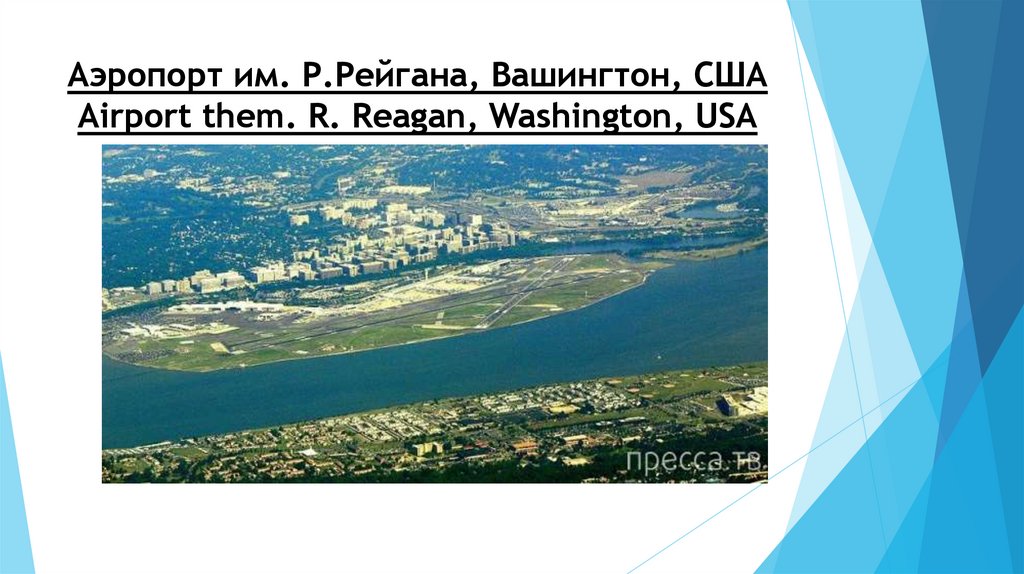 Аэропорт им. Р.Рейгана, Вашингтон, США
Airport them. R. Reagan, Washington, USA

пресса.тв